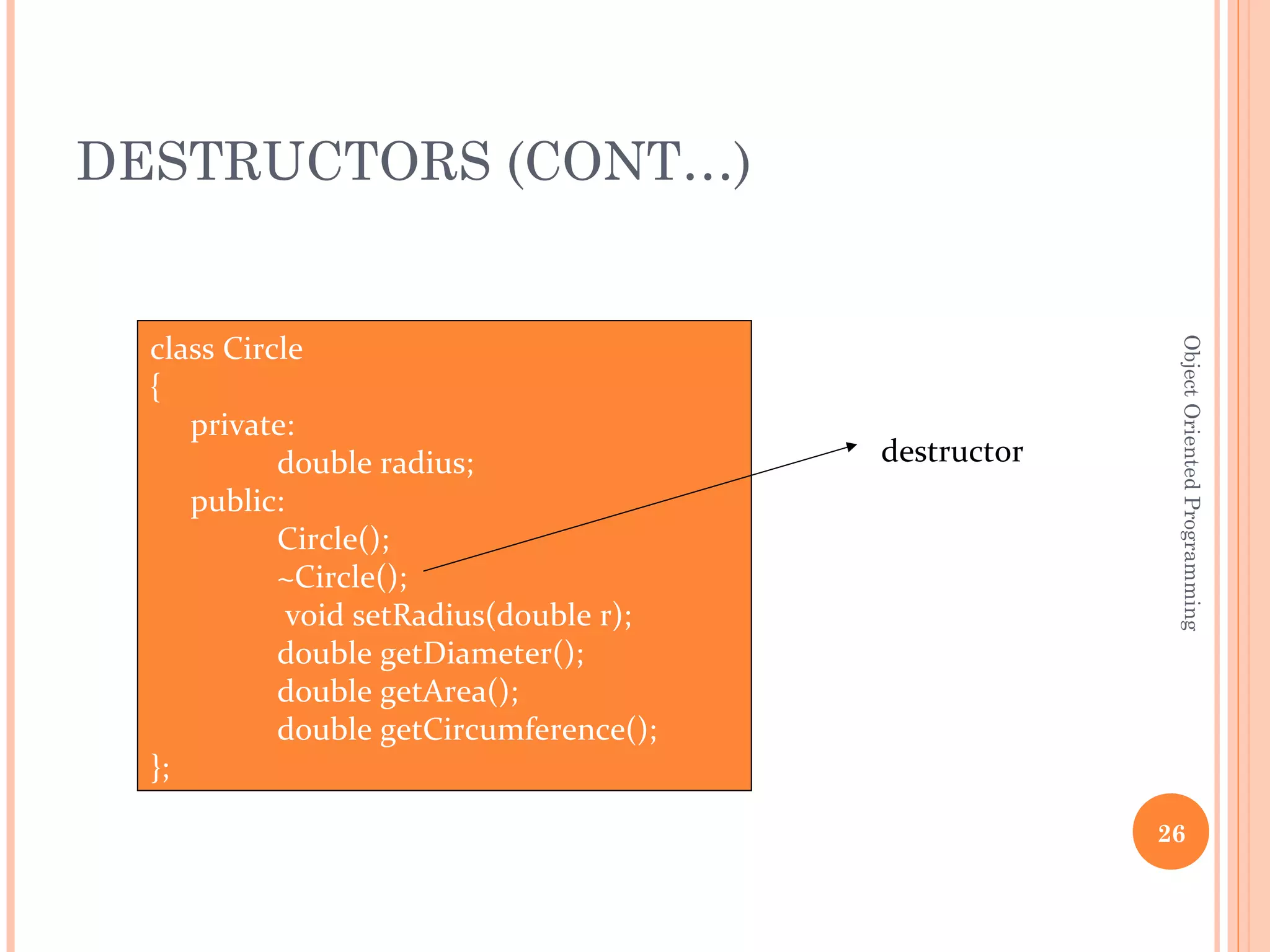 DESTRUCTORS (CONT…)

class Circle
{
private:
double radius;
public:
Circle();
~Circle();
void setRadius(double r);
double getDiameter();
double getArea();
double getCircumference();
};

destructor

Object Oriented Programming

26